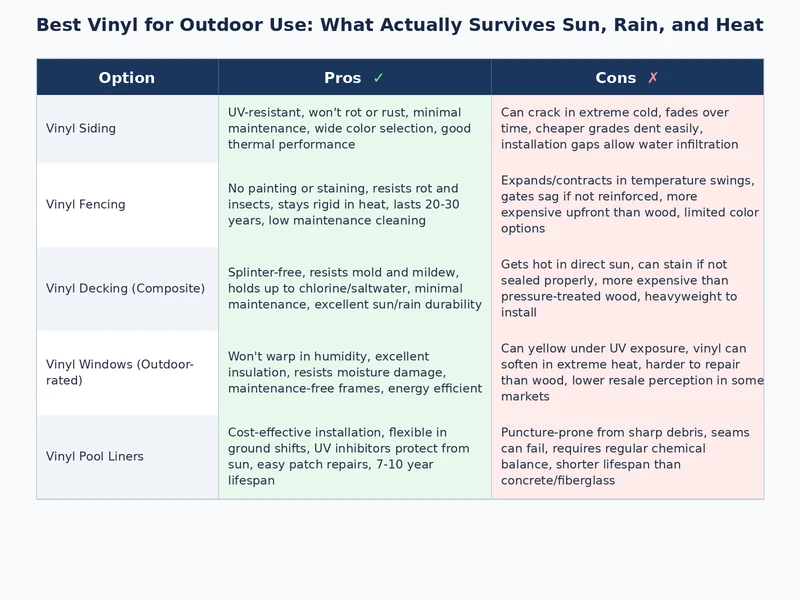 Best Vinyl for Outdoor Use: What Actually Survives Sun, Rain, and Heat

| Option | Pros ✓ | Cons ✗ |
|---|---|---|
| Vinyl Siding | UV-resistant, won't rot or rust, minimal maintenance, wide color selection, good thermal performance | Can crack in extreme cold, fades over time, cheaper grades dent easily, installation gaps allow water infiltration |
| Vinyl Fencing | No painting or staining, resists rot and insects, stays rigid in heat, lasts 20-30 years, low maintenance cleaning | Expands/contracts in temperature swings, gates sag if not reinforced, more expensive upfront than wood, limited color options |
| Vinyl Decking (Composite) | Splinter-free, resists mold and mildew, holds up to chlorine/saltwater, minimal maintenance, excellent sun/rain durability | Gets hot in direct sun, can stain if not sealed properly, more expensive than pressure-treated wood, heavyweight to install |
| Vinyl Windows (Outdoor-rated) | Won't warp in humidity, excellent insulation, resists moisture damage, maintenance-free frames, energy efficient | Can yellow under UV exposure, vinyl can soften in extreme heat, harder to repair than wood, lower resale perception in some markets |
| Vinyl Pool Liners | Cost-effective installation, flexible in ground shifts, UV inhibitors protect from sun, easy patch repairs, 7-10 year lifespan | Puncture-prone from sharp debris, seams can fail, requires regular chemical balance, shorter lifespan than concrete/fiberglass |